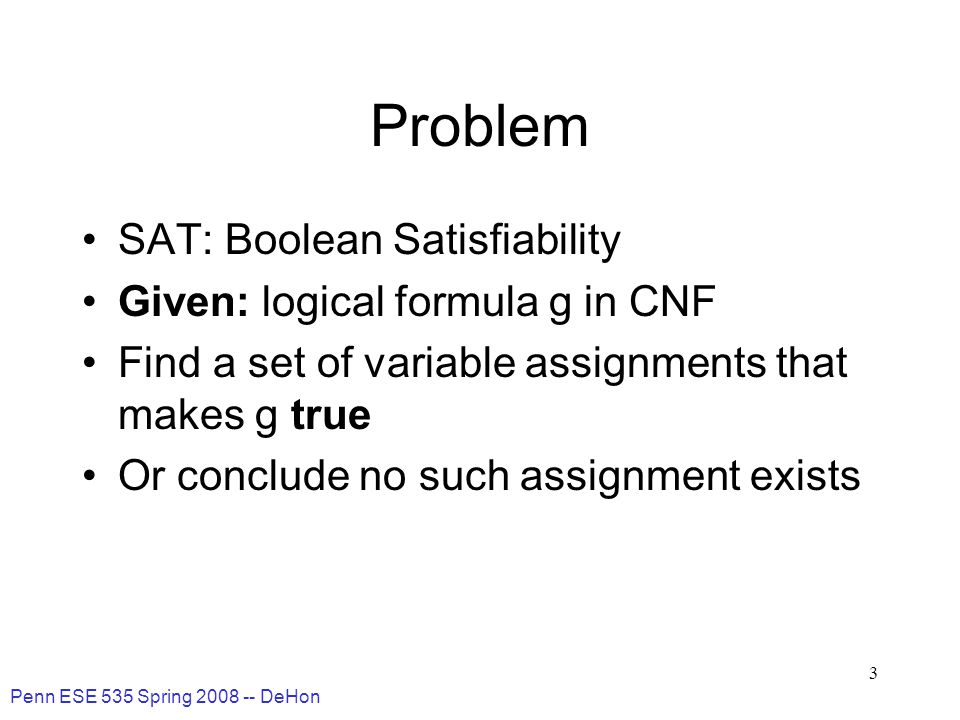 Problem

• SAT: Boolean Satisfiability
• Given: logical formula g in CNF
• Find a set of variable assignments that makes g true
• Or conclude no such assignment exists

3

Penn ESE 535 Spring 2008 -- DeHon